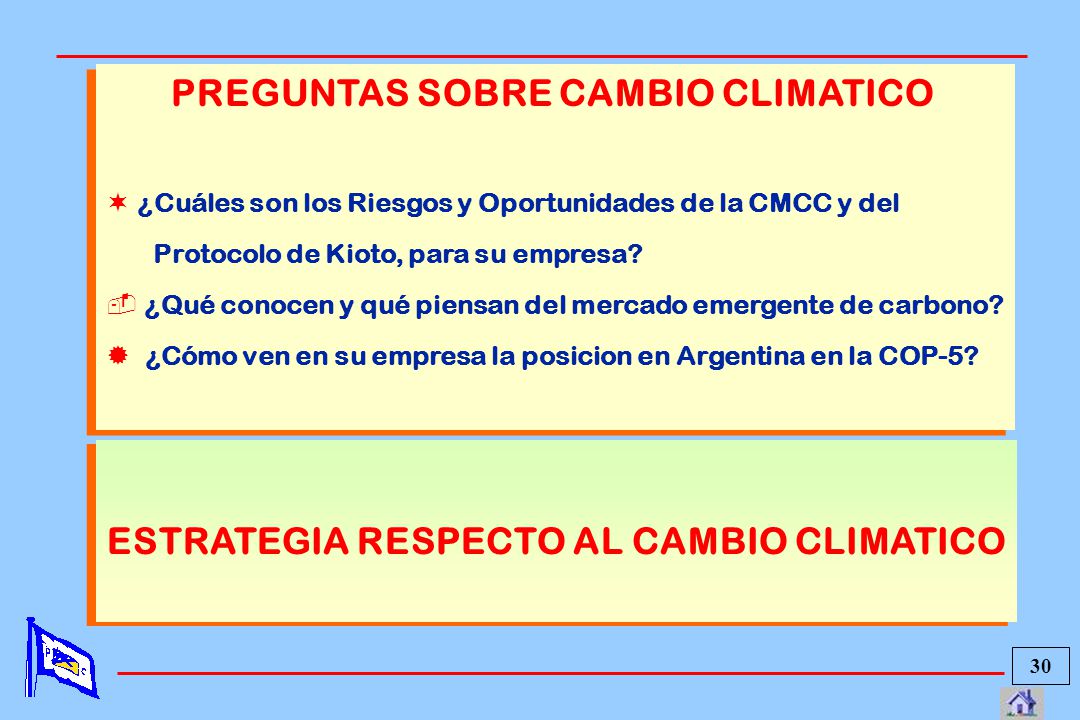 PREGUNTAS SOBRE CAMBIO CLIMATICO

¿Cuáles son los Riesgos y Oportunidades de la CMCC y del Protocolo de Kioto, para su empresa?

¿Qué conocen y qué piensan del mercado emergente de carbono?

¿Cómo ven en su empresa la posicion en Argentina en la COP-5?

ESTRATEGIA RESPECTO AL CAMBIO CLIMATICO

30